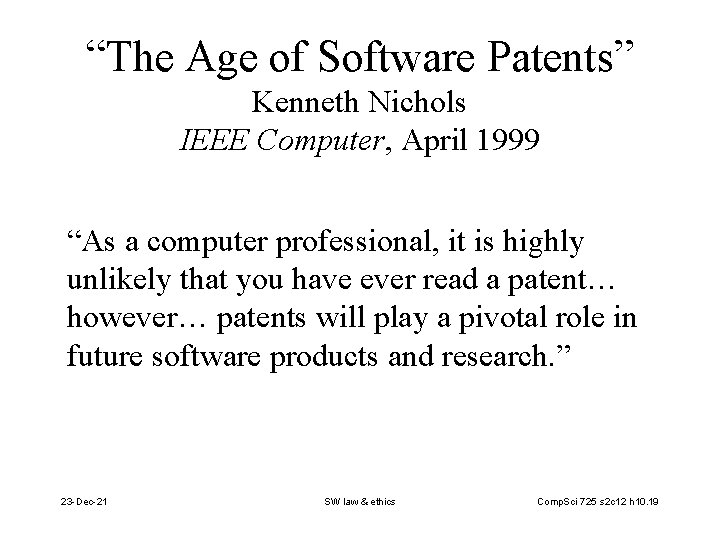 “The Age of Software Patents”
Kenneth Nichols
IEEE Computer, April 1999

“As a computer professional, it is highly unlikely that you have ever read a patent… however… patents will play a pivotal role in future software products and research.”

23-Dec-21

SW law & ethics

CompSci 725 s2c12 h10.19